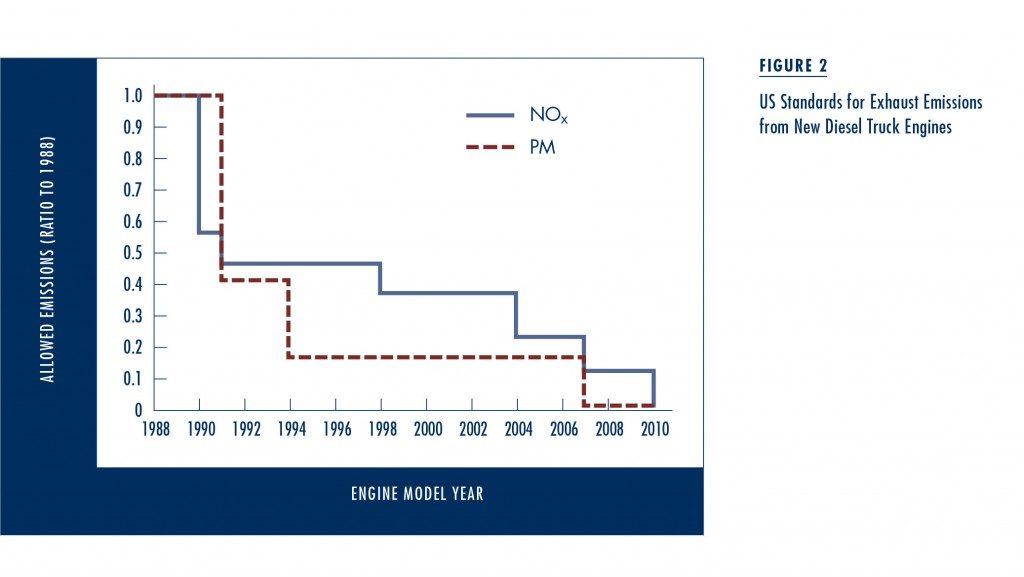 FIGURE 2

US Standards for Exhaust Emissions from New Diesel Truck Engines

ALLOWED EMISSIONS (RATIO TO 1988)

1.0
0.9
0.8
0.7
0.6
0.5
0.4
0.3
0.2
0.1
0

$NO_x$
PM

1988 1990 1992 1994 1996 1998 2000 2002 2004 2006 2008 2010

ENGINE MODEL YEAR